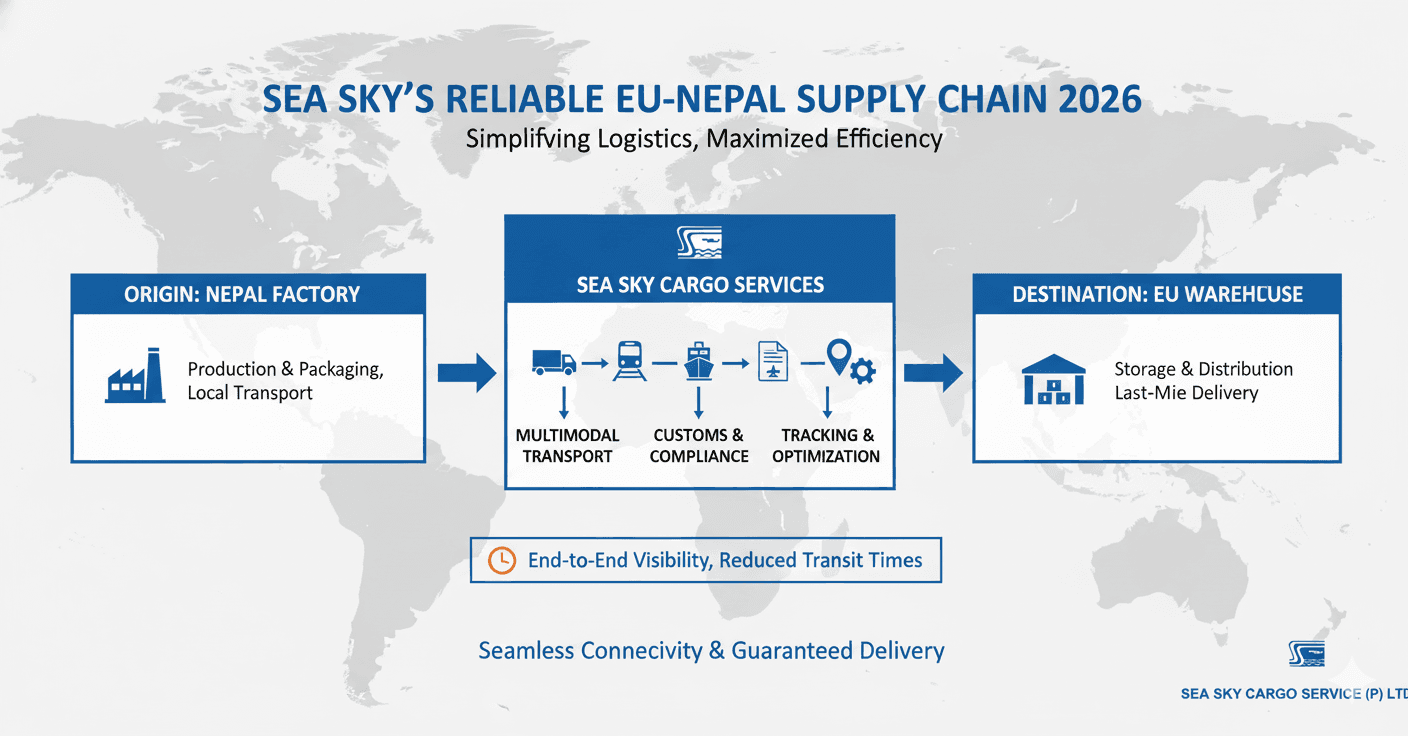 SEA SKY'S RELIABLE EU-NEPAL SUPPLY CHAIN 2026
Simplifving Logistics, Maximized Efficiency

ORIGIN: NEPAL FACTORY

Production & Packaging, Local Transport

SEA SKY CARGO SERVICES

MULTIMODAL TRANSPORT

CUSTOMS & COMPLIANCE

TRACKING & OPTIMIZATION

DESTINATION: EU WAREHCUSE

Storage & Distribution
Last-Mie Delivery

End-to-End Visibility, Reduced Transit Times

Seamless Connecivity & Guaranteed Delivery

SEA SKY CARGO SERVICE (P) LTD